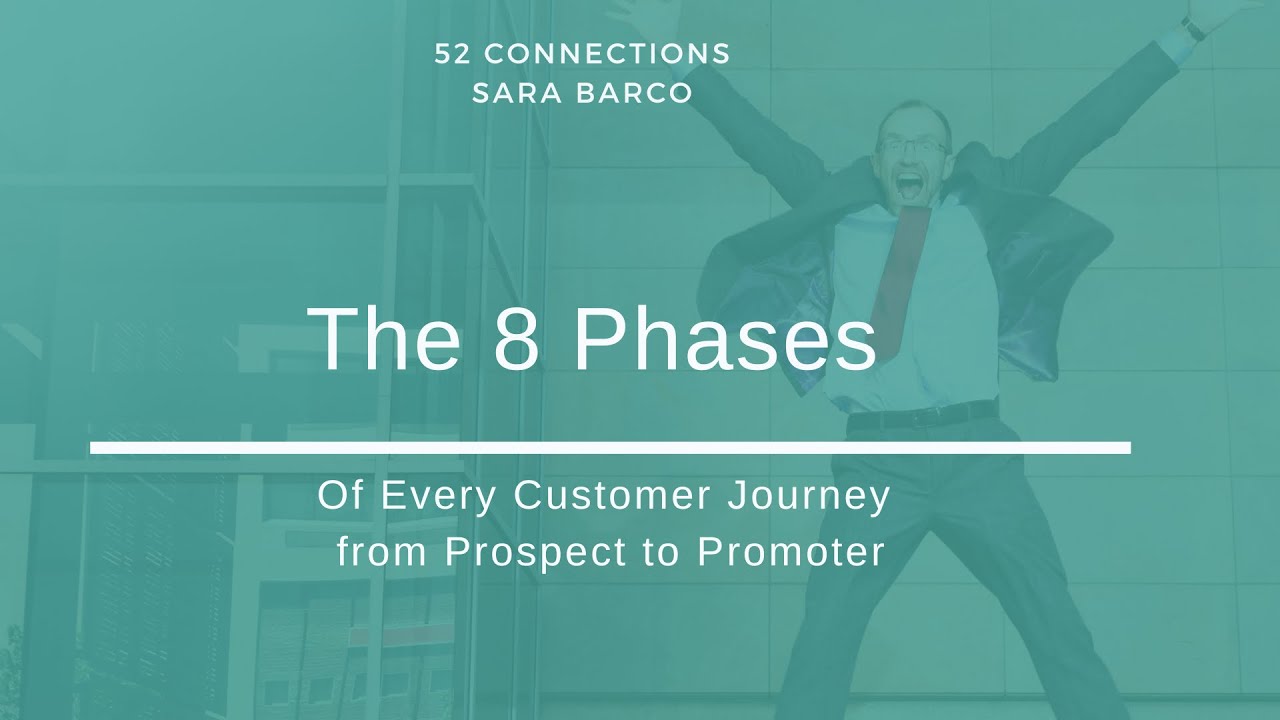 52 CONNECTIONS
SARA BARCO

The 8 Phases

Of Every Customer Journey from Prospect to Promoter